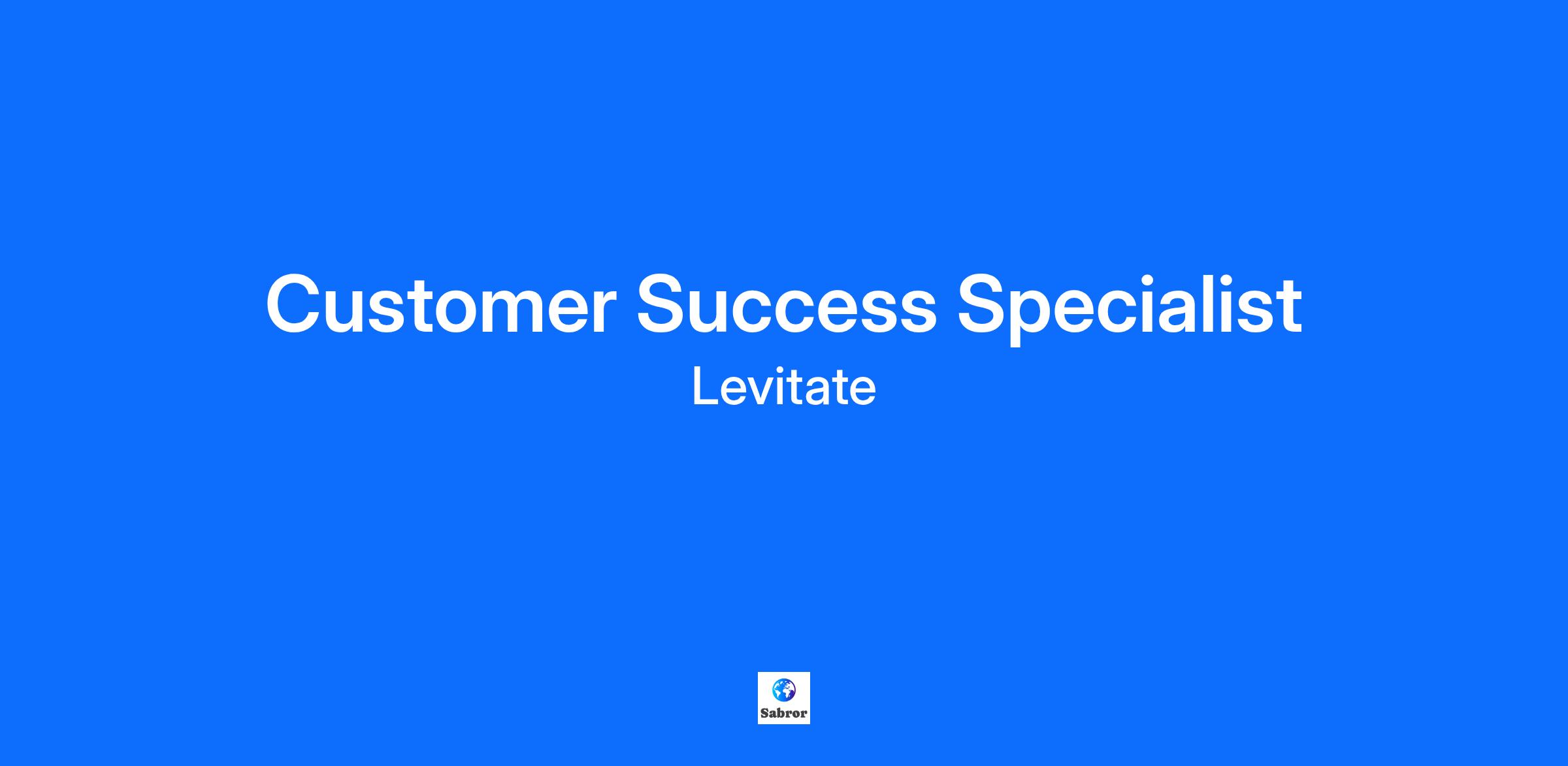 Customer Success Specialist
Levitate

Sabror